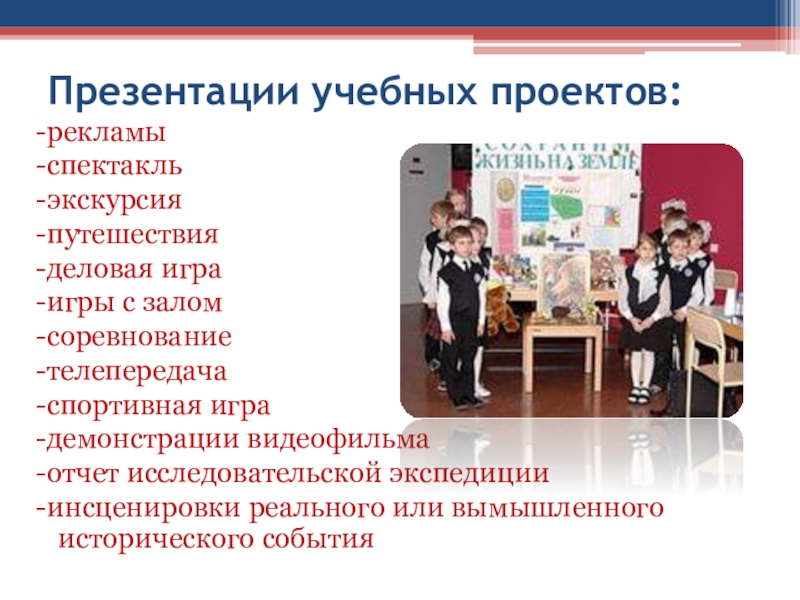 Презентации учебных проектов:

-рекламы
-спектакль
-экскурсия
-путешествия
-деловая игра
-игры с залом
-соревнование
-телепередача
-спортивная игра
-демонстрации видеофильма
-отчет исследовательской экспедиции
-инсценировки реального или вымышленного исторического события

СОХРАНИМ ЖИЗНЬ НА ЗЕМЛЕ